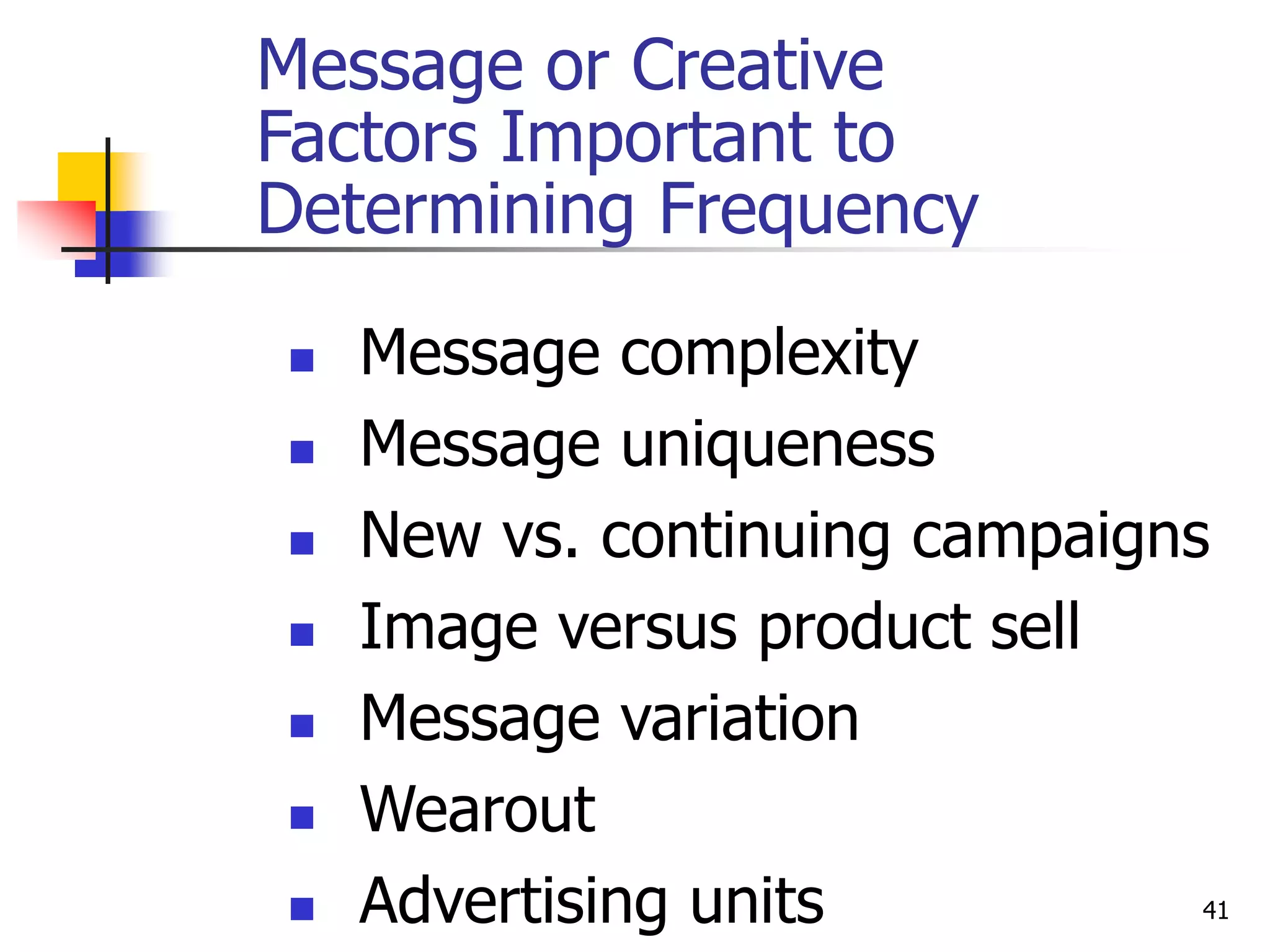 Message or Creative Factors Important to Determining Frequency

- Message complexity
- Message uniqueness
- New vs. continuing campaigns
- Image versus product sell
- Message variation
- Wearout
- Advertising units

41